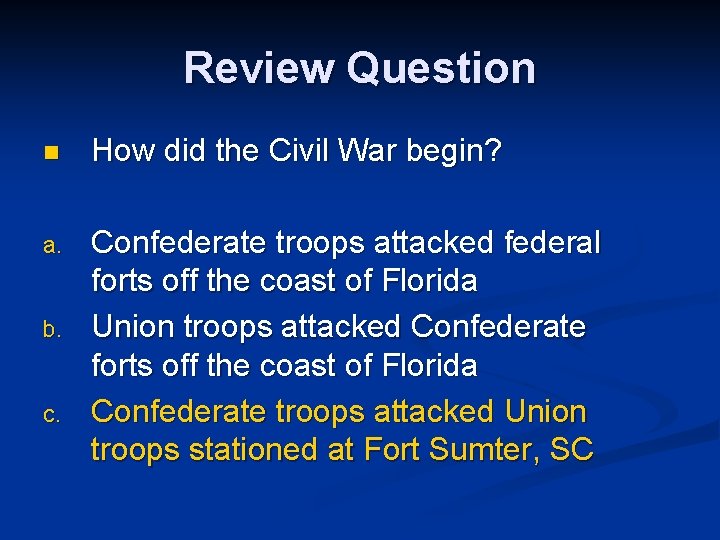 Review Question

How did the Civil War begin?

a. Confederate troops attacked federal forts off the coast of Florida

b. Union troops attacked Confederate forts off the coast of Florida

c. Confederate troops attacked Union troops stationed at Fort Sumter, SC